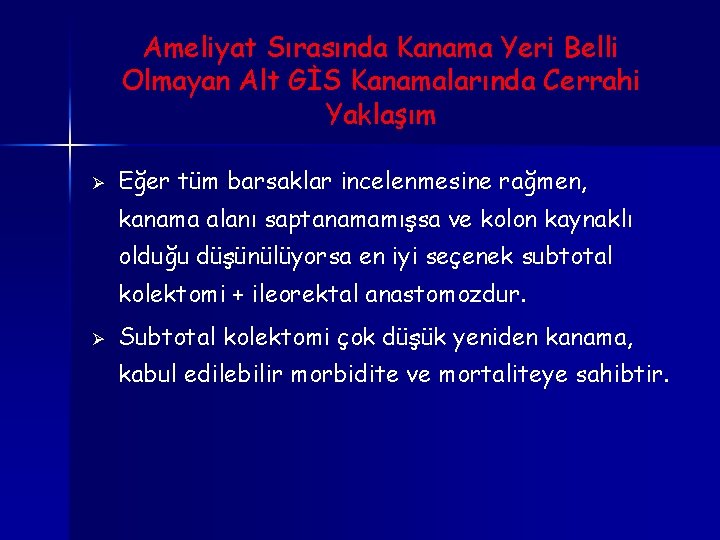 Ameliyat Sırasında Kanama Yeri Belli Olmayan Alt GİS Kanamalarında Cerrahi Yaklaşım

➢ Eğer tüm barsaklar incelenmesine rağmen, kanama alanı saptanamamışsa ve kolon kaynaklı olduğu düşünülüyorsa en iyi seçenek subtotal kolektomi + ileorektal anastomozdur.

➢ Subtotal kolektomi çok düşük yeniden kanama, kabul edilebilir morbidite ve mortaliteye sahibtir.